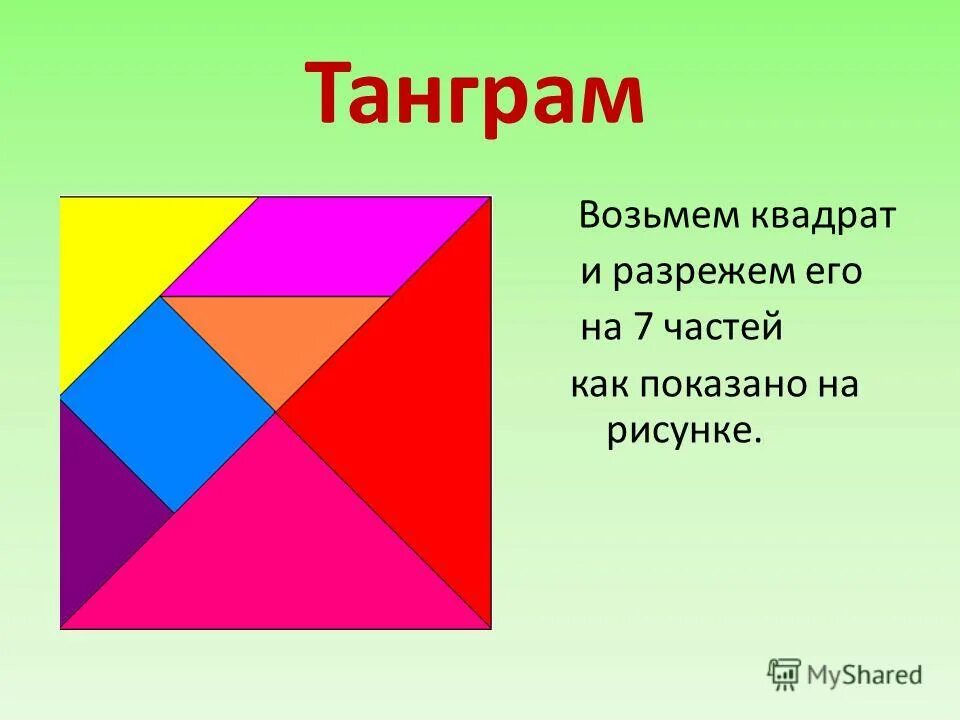 Танграм

Возьмем квадрат
и разрежем его
на 7 частей
как показано на рисунке.

MyShared